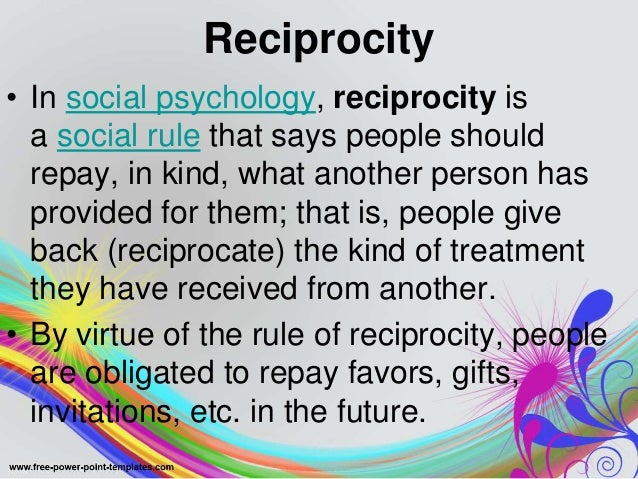 Reciprocity

• In social psychology, reciprocity is a social rule that says people should repay, in kind, what another person has provided for them; that is, people give back (reciprocate) the kind of treatment they have received from another.

• By virtue of the rule of reciprocity, people are obligated to repay favors, gifts, invitations, etc. in the future.

www.free-power-point-templates.com